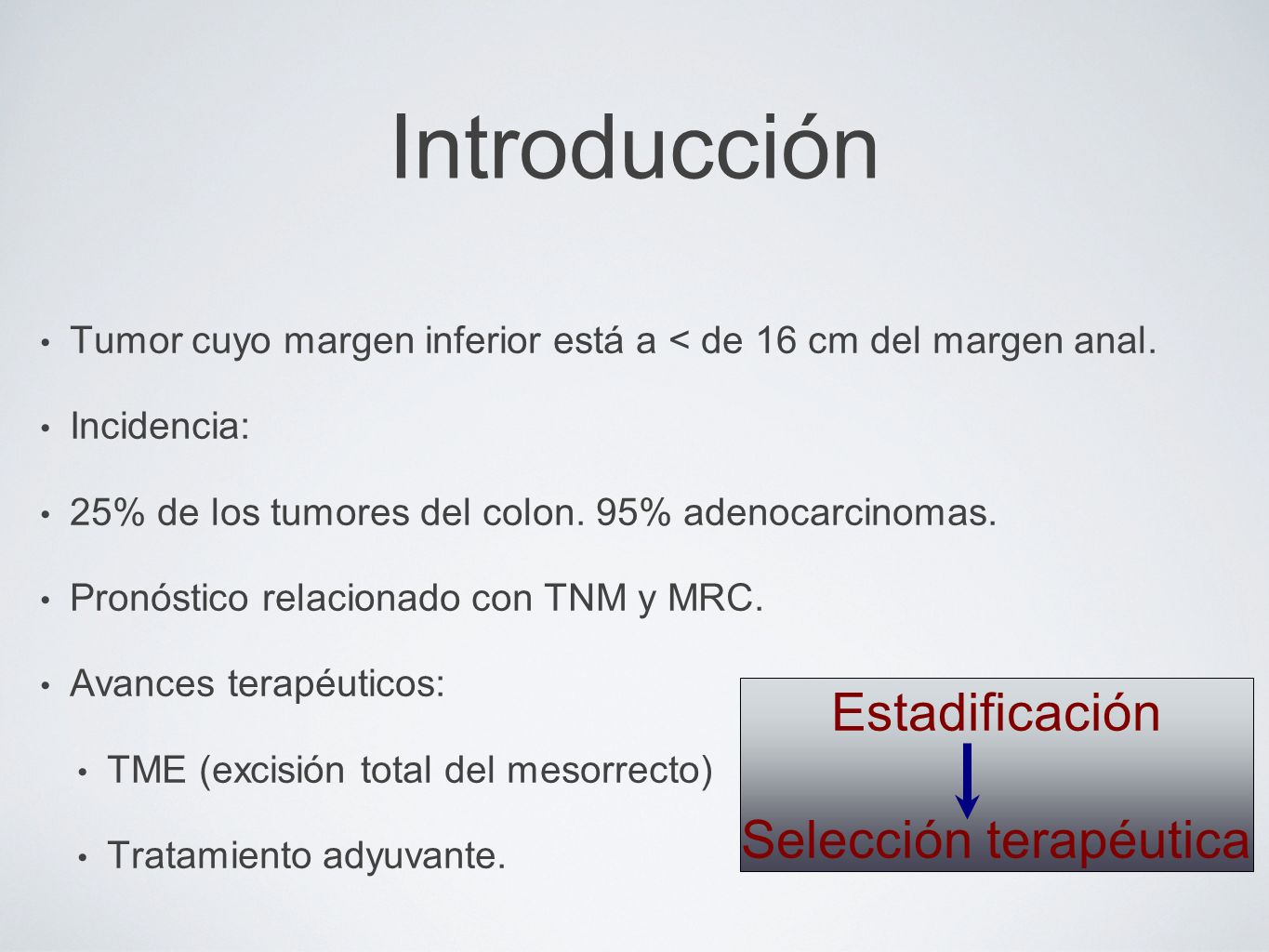 Introducción

• Tumor cuyo margen inferior está a < de 16 cm del margen anal.

• Incidencia:

• 25% de los tumores del colon. 95% adenocarcinomas.

• Pronóstico relacionado con TNM y MRC.

• Avances terapéuticos:

• TME (excisión total del mesorrecto)

• Tratamiento adyuvante.

Estadificación

Selección terapéutica